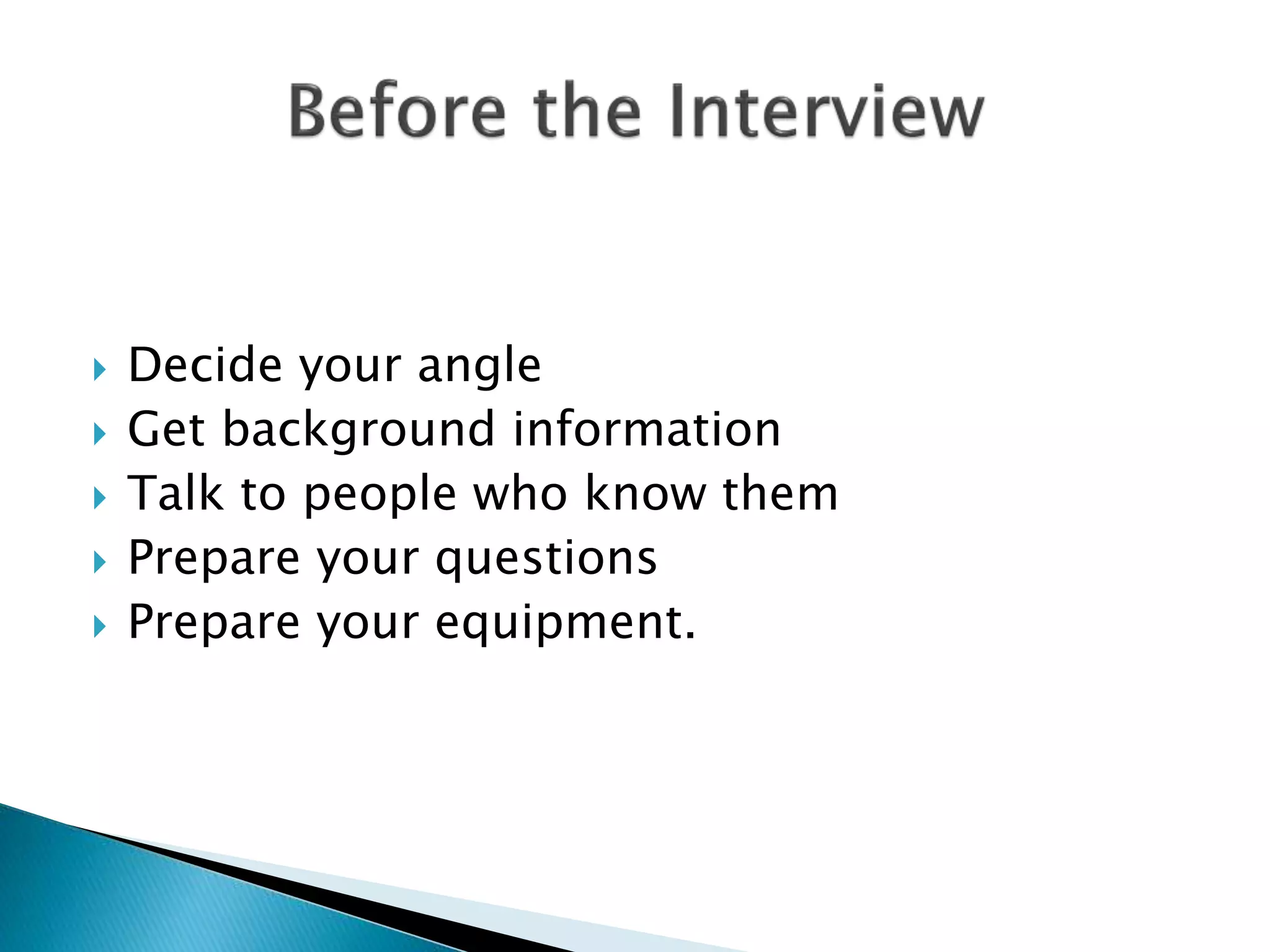 Before the Interview

- Decide your angle
- Get background information
- Talk to people who know them
- Prepare your questions
- Prepare your equipment.